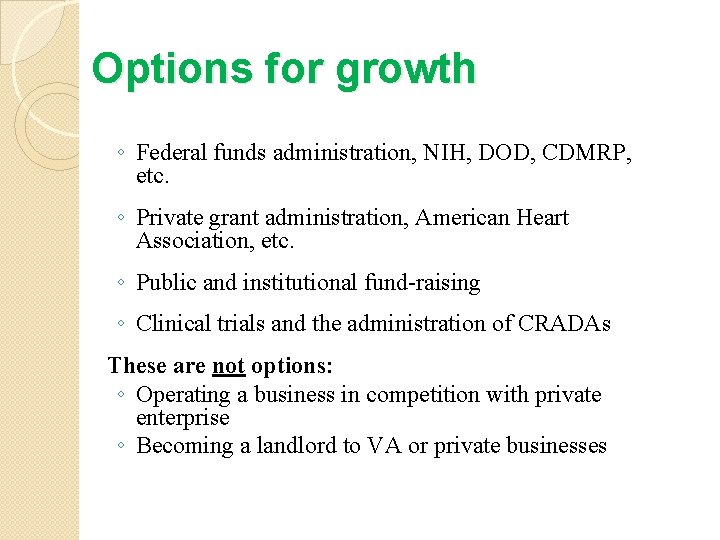 Options for growth

◦ Federal funds administration, NIH, DOD, CDMRP, etc.

◦ Private grant administration, American Heart Association, etc.

◦ Public and institutional fund-raising

◦ Clinical trials and the administration of CRADAs

These are not options:
◦ Operating a business in competition with private enterprise
◦ Becoming a landlord to VA or private businesses